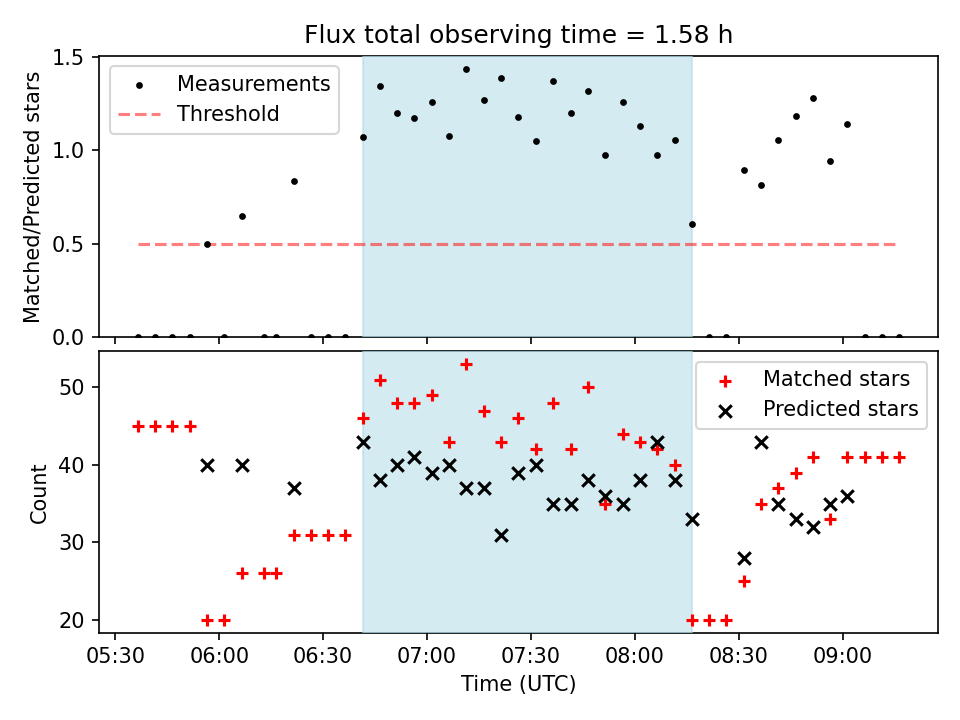 Flux total observing time = 1.58 h

Measurements
Threshold

Matched/Predicted stars

1.5
1.0
0.5
0.0

Matched stars
Predicted stars

Count

50
40
30
20

05:30 06:00 06:30 07:00 07:30 08:00 08:30 09:00

Time (UTC)